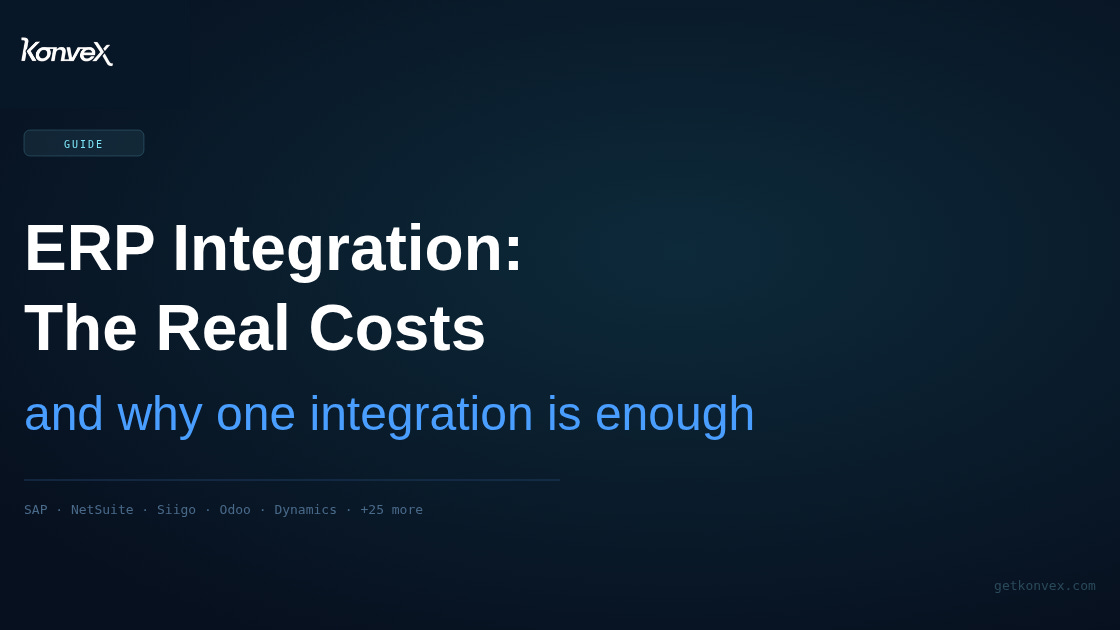 KonveX

GUIDE

ERP Integration:
The Real Costs

and why one integration is enough

SAP · NetSuite · Siigo · Odoo · Dynamics · +25 more

getkonvex.com